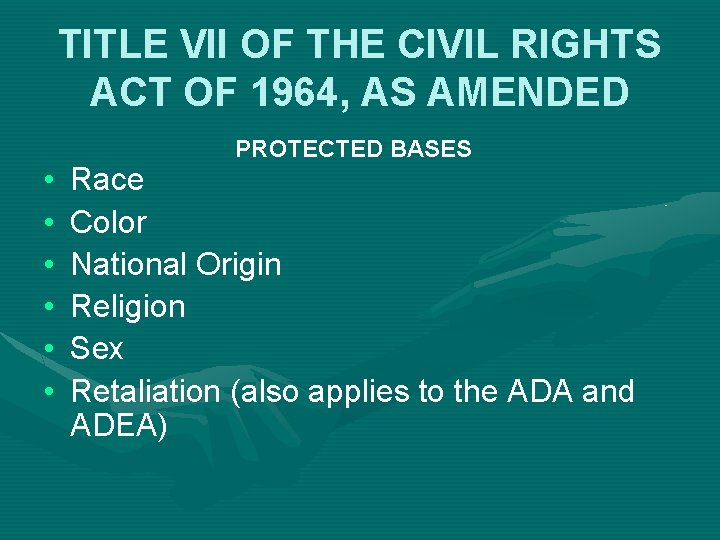 TITLE VII OF THE CIVIL RIGHTS ACT OF 1964, AS AMENDED

PROTECTED BASES

• Race
• Color
• National Origin
• Religion
• Sex
• Retaliation (also applies to the ADA and ADEA)